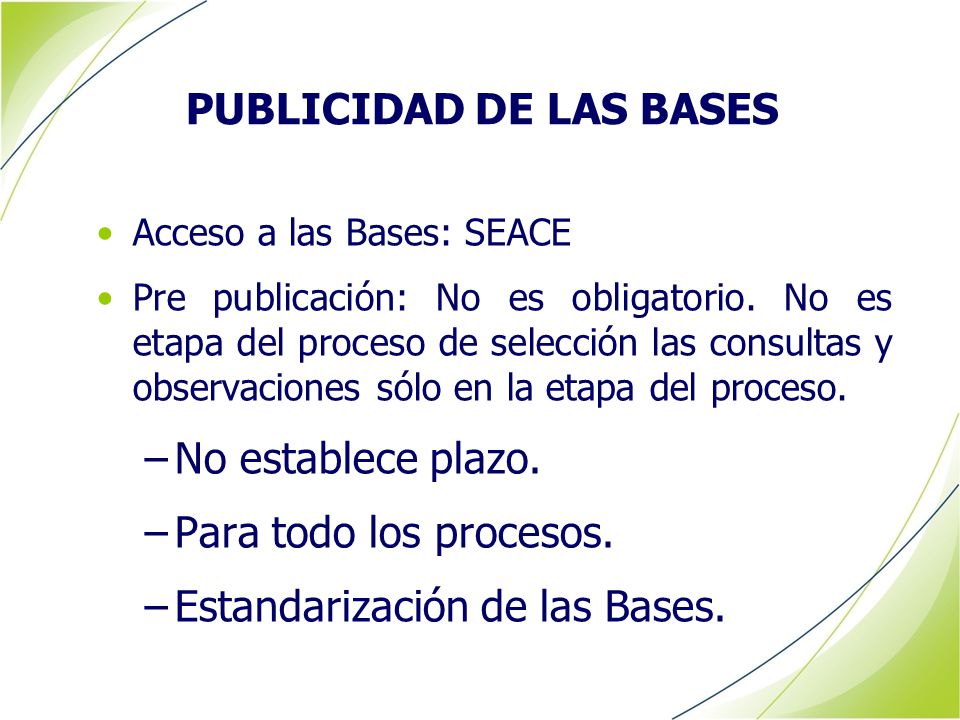 PUBLICIDAD DE LAS BASES

• Acceso a las Bases: SEACE

• Pre publicación: No es obligatorio. No es etapa del proceso de selección las consultas y observaciones sólo en la etapa del proceso.

– No establece plazo.

– Para todo los procesos.

– Estandarización de las Bases.